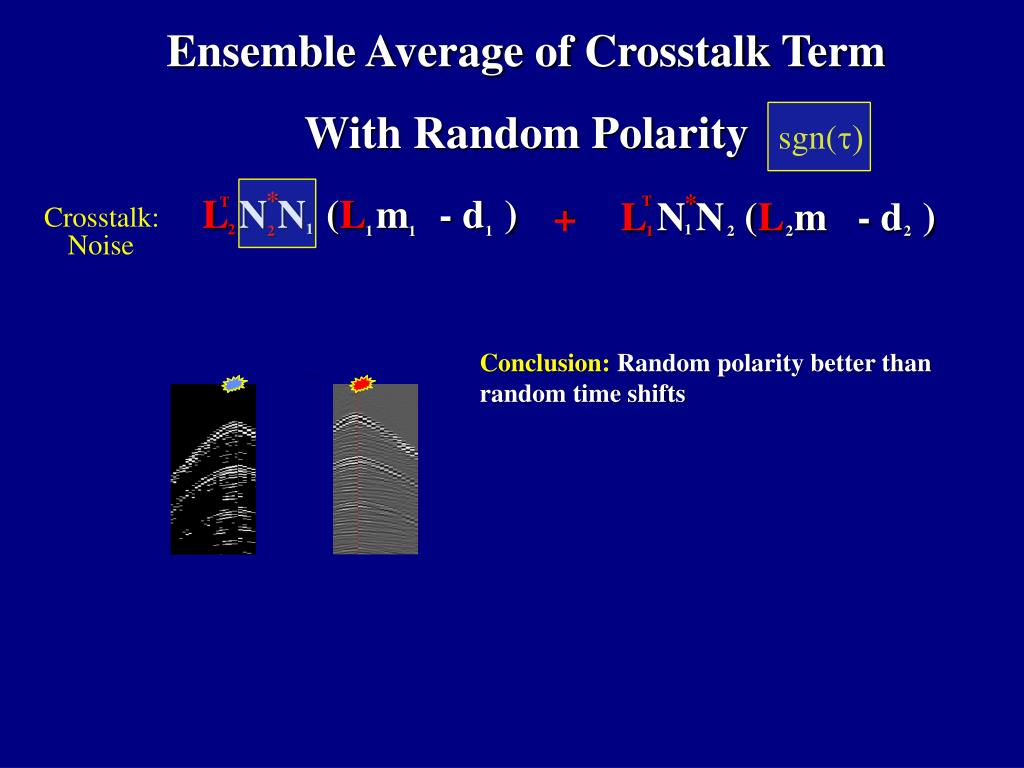 Ensemble Average of Crosstalk Term

With Random Polarity

sgn($\tau$)

Crosstalk: Noise

$L_2^T N_2^* N_1 (L_1 m_1 - d_1) + L_1^T N_1^* N_2 (L_2 m - d_2)$

Conclusion: Random polarity better than random time shifts